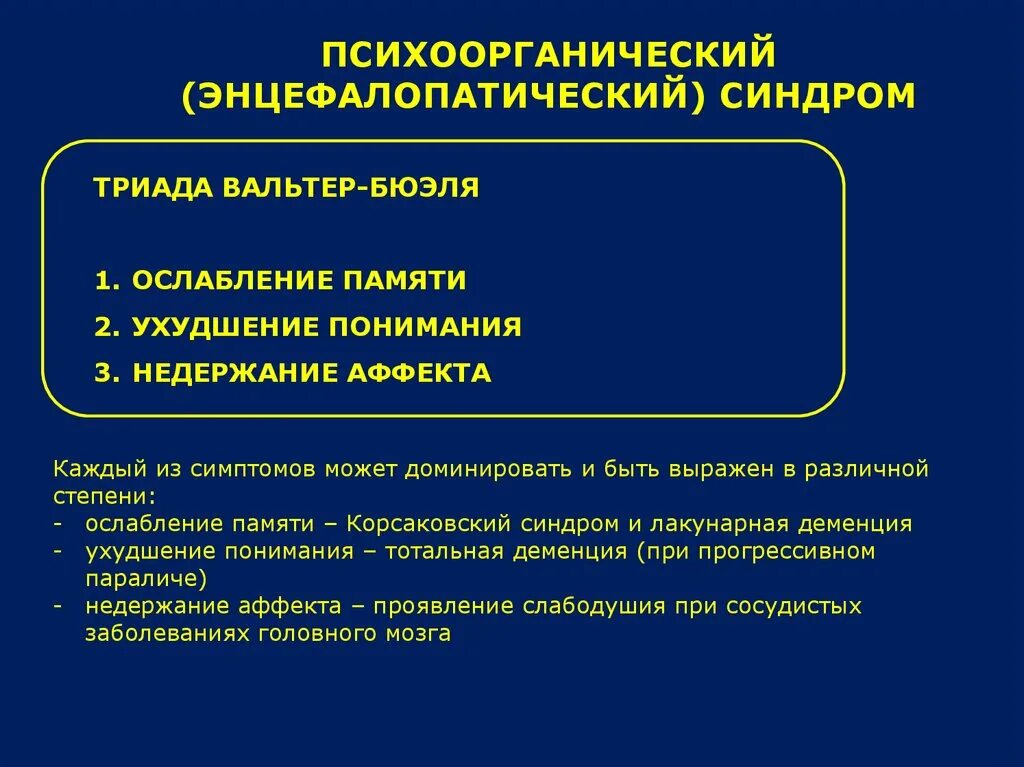 ПСИХООРГАНИЧЕСКИЙ (ЭНЦЕФАЛОПАТИЧЕСКИЙ) СИНДРОМ

ТРИАДА ВАЛЬТЕР-БЮЭЛЯ

1. ОСЛАБЛЕНИЕ ПАМЯТИ
2. УХУДШЕНИЕ ПОНИМАНИЯ
3. НЕДЕРЖАНИЕ АФФЕКТА

Каждый из симптомов может доминировать и быть выражен в различной степени:
- ослабление памяти – Корсаковский синдром и лакунарная деменция
- ухудшение понимания – тотальная деменция (при прогрессивном параличе)
- недержание аффекта – проявление слабодушия при сосудистых заболеваниях головного мозга